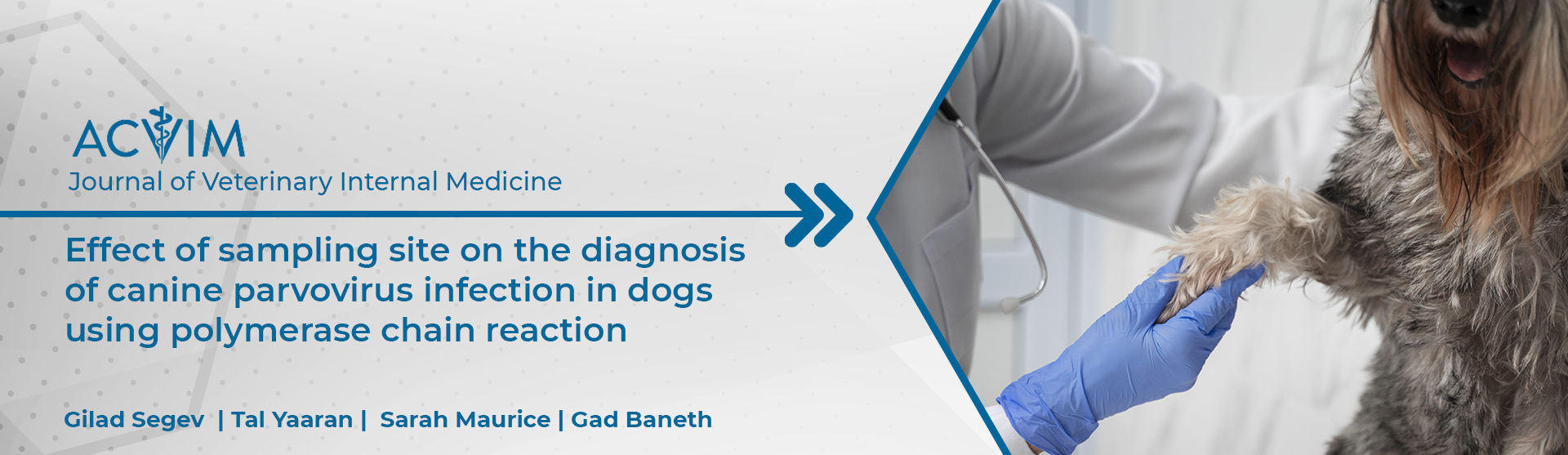 ACVIM
Journal of Veterinary Internal Medicine

Effect of sampling site on the diagnosis of canine parvovirus infection in dogs using polymerase chain reaction

Gilad Segev | Tal Yaaran | Sarah Maurice | Gad Baneth